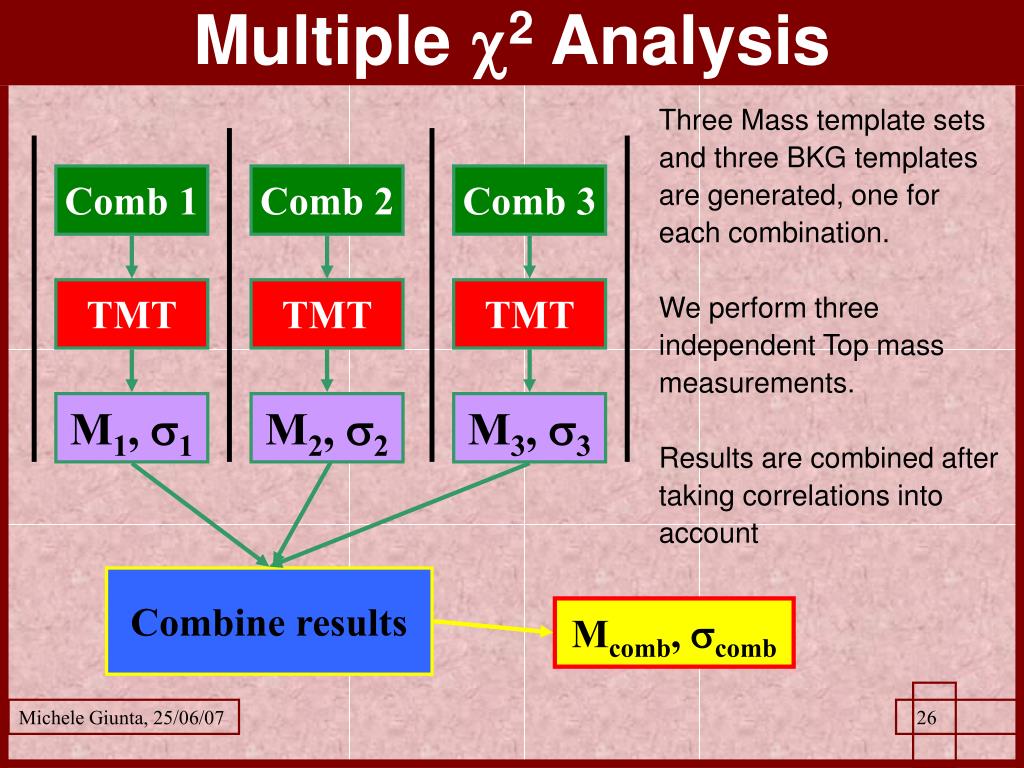 Multiple $\chi^2$ Analysis

Comb 1

TMT

$M_1, \sigma_1$

Comb 2

TMT

$M_2, \sigma_2$

Comb 3

TMT

$M_3, \sigma_3$

Combine results

$M_{comb}, \sigma_{comb}$

Three Mass template sets and three BKG templates are generated, one for each combination.

We perform three independent Top mass measurements.

Results are combined after taking correlations into account

Michele Giunta, 25/06/07

26